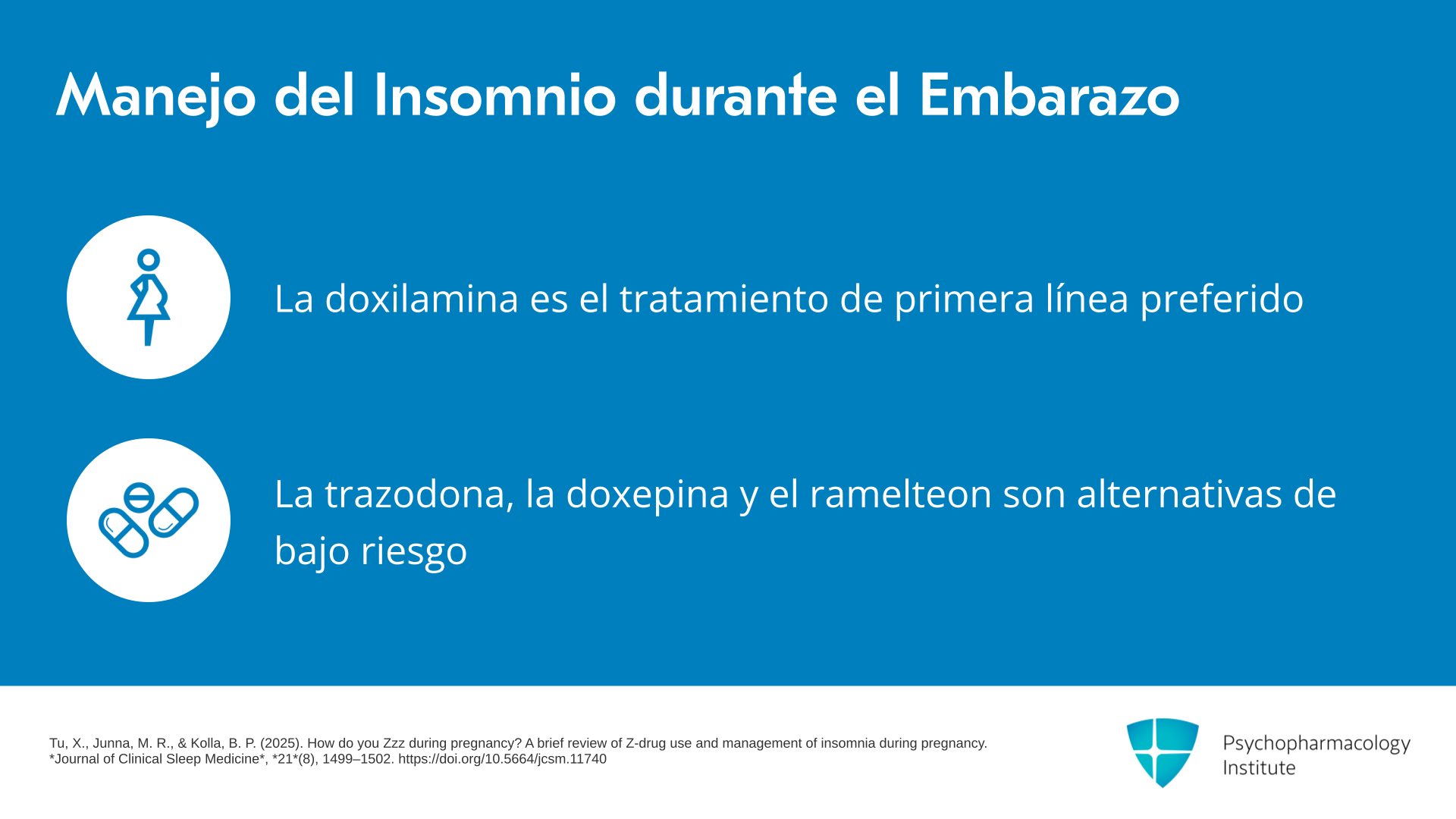 Manejo del Insomnio durante el Embarazo

La doxilamina es el tratamiento de primera línea preferido

La trazodona, la doxepina y el ramelteon son alternativas de bajo riesgo

Tu, X., Junna, M. R., & Kolla, B. P. (2025). How do you Zzz during pregnancy? A brief review of Z-drug use and management of insomnia during pregnancy. *Journal of Clinical Sleep Medicine*, *21*(8), 1499–1502. https://doi.org/10.5664/jcsm.11740

Psychopharmacology
Institute